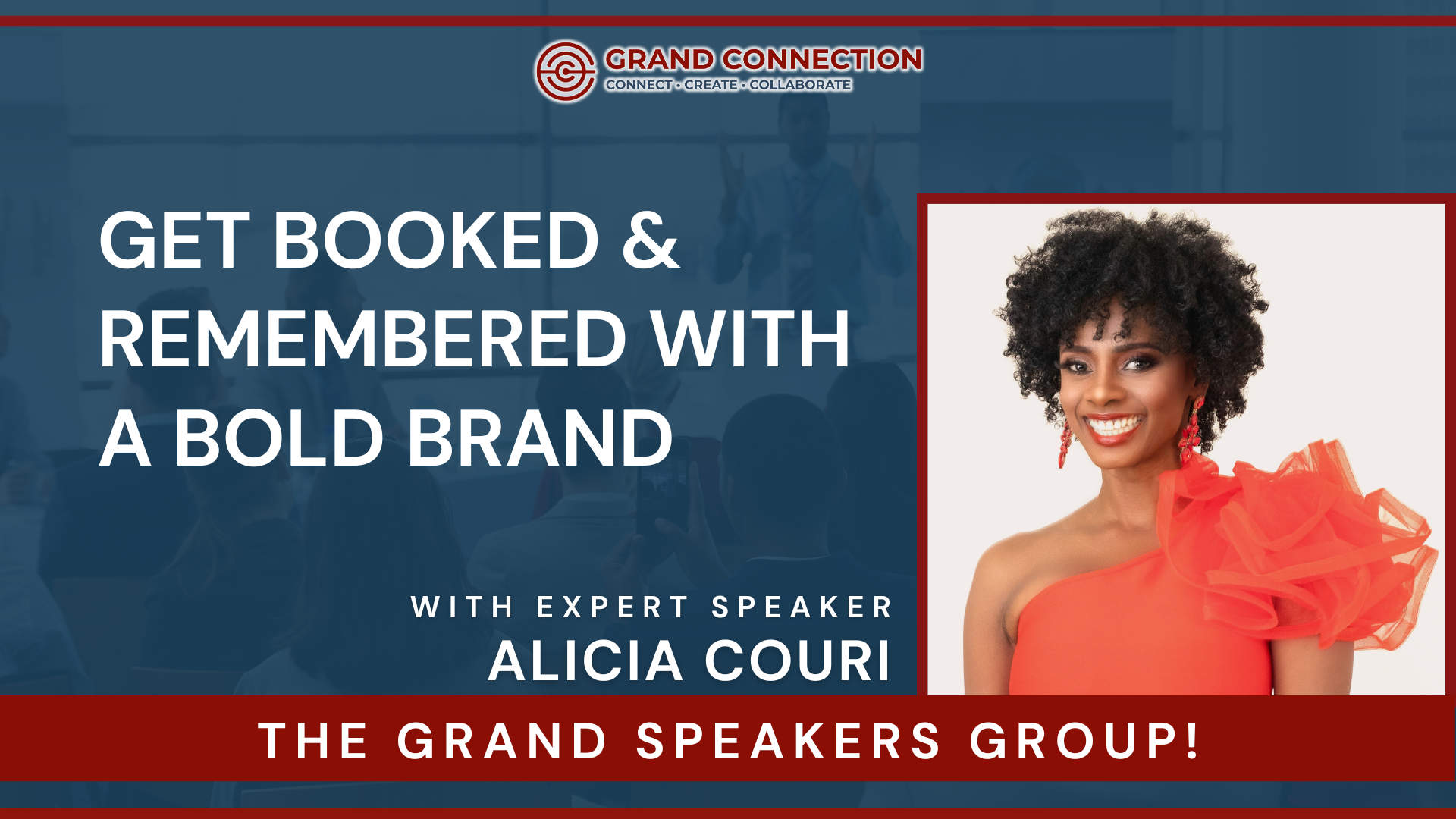 GRAND CONNECTION
CONNECT · CREATE · COLLABORATE

GET BOOKED & REMEMBERED WITH A BOLD BRAND

WITH EXPERT SPEAKER
ALICIA COURI

THE GRAND SPEAKERS GROUP!